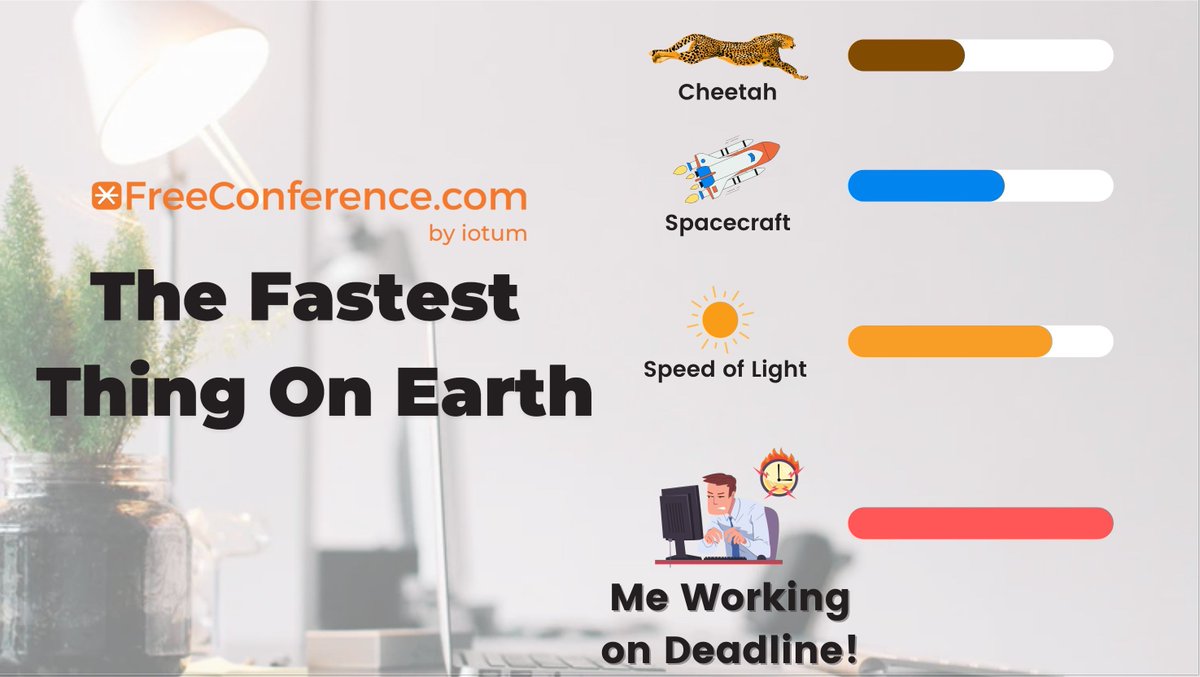 FreeConference.com
by iotum

The Fastest Thing On Earth

Cheetah

Spacecraft

Speed of Light

Me Working on Deadline!